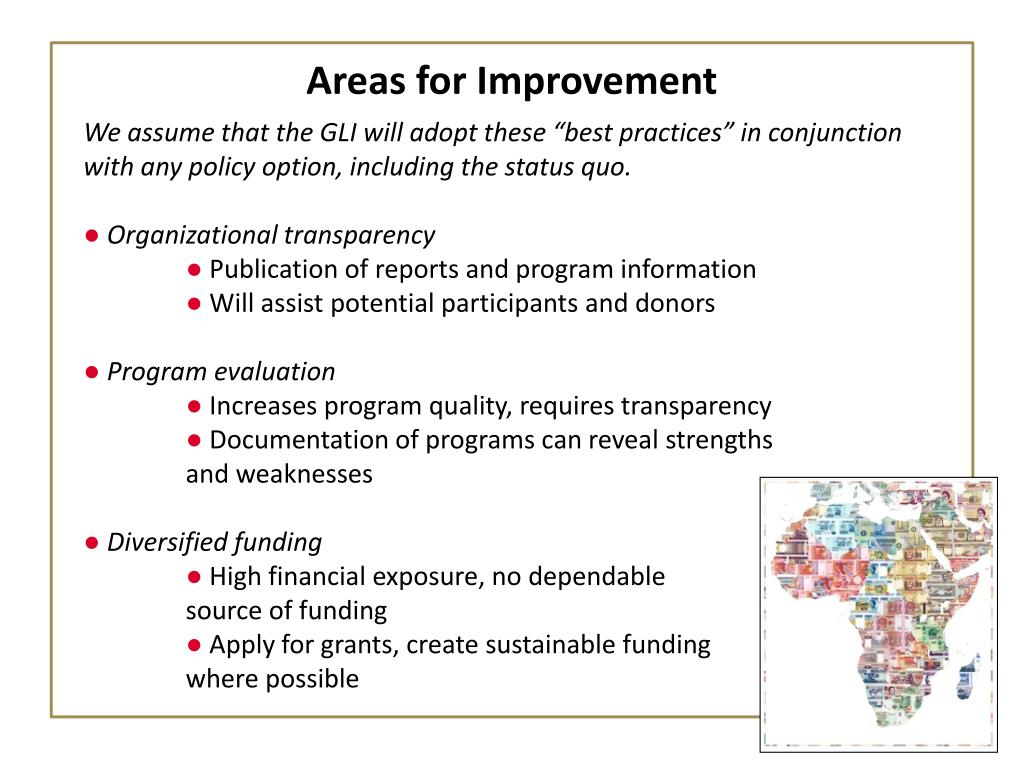 Areas for Improvement

We assume that the GLI will adopt these “best practices” in conjunction with any policy option, including the status quo.

● Organizational transparency
● Publication of reports and program information
● Will assist potential participants and donors

● Program evaluation
● Increases program quality, requires transparency
● Documentation of programs can reveal strengths and weaknesses

● Diversified funding
● High financial exposure, no dependable source of funding
● Apply for grants, create sustainable funding where possible